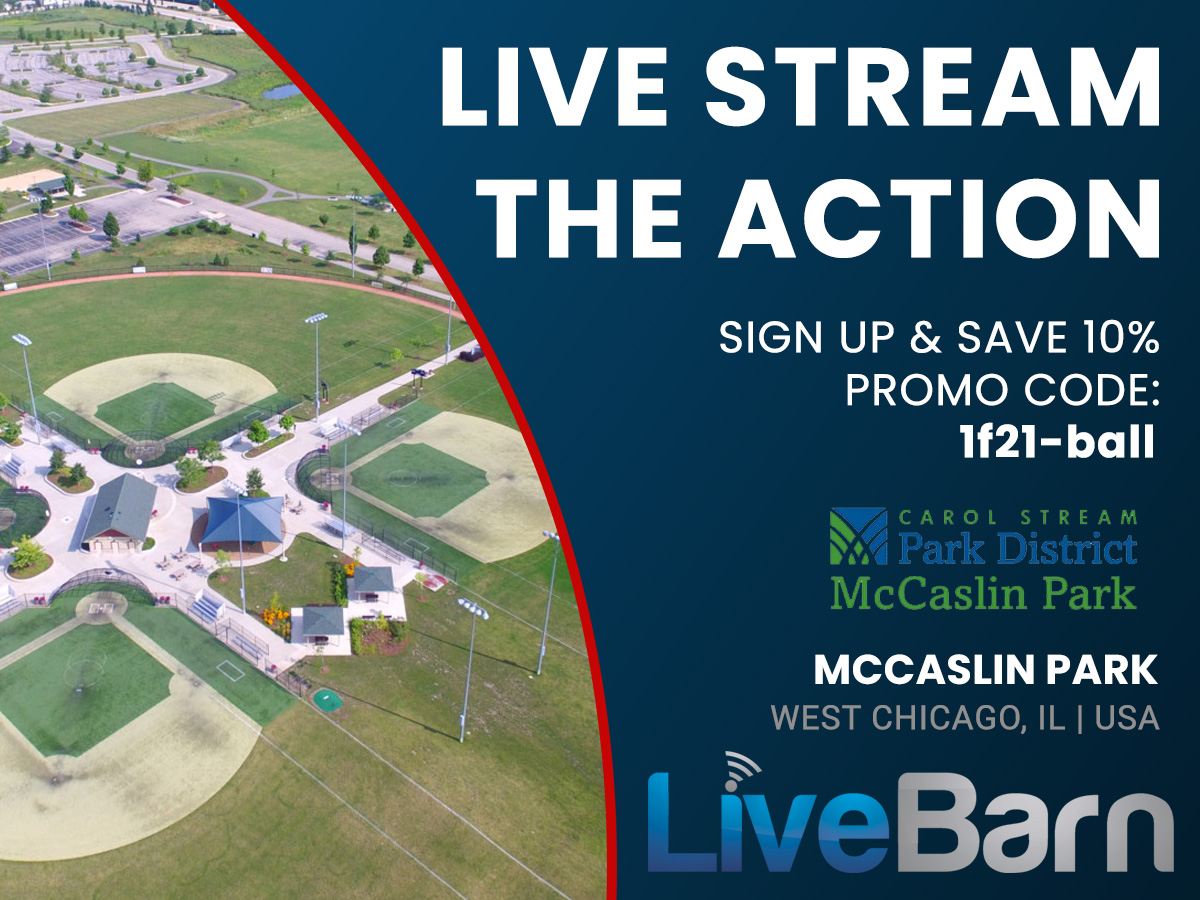 LIVE STREAM THE ACTION

SIGN UP & SAVE 10%
PROMO CODE:
1f21-ball

CAROL STREAM
Park District
McCaslin Park

MCCASLIN PARK
WEST CHICAGO, IL | USA

LiveBarn